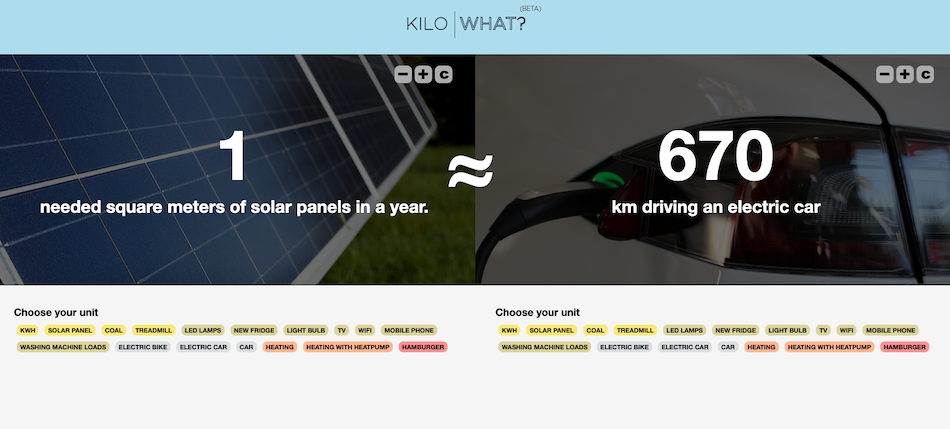 KILO | WHAT? (BETA)

− + c

1
needed square meters of solar panels in a year.

≈

− + c

670
km driving an electric car

Choose your unit

KWH SOLAR PANEL COAL TREADMILL LED LAMPS NEW FRIDGE LIGHT BULB TV WIFI MOBILE PHONE WASHING MACHINE LOADS ELECTRIC BIKE ELECTRIC CAR CAR HEATING HEATING WITH HEATPUMP HAMBURGER

Choose your unit

KWH SOLAR PANEL COAL TREADMILL LED LAMPS NEW FRIDGE LIGHT BULB TV WIFI MOBILE PHONE WASHING MACHINE LOADS ELECTRIC BIKE ELECTRIC CAR CAR HEATING HEATING WITH HEATPUMP HAMBURGER